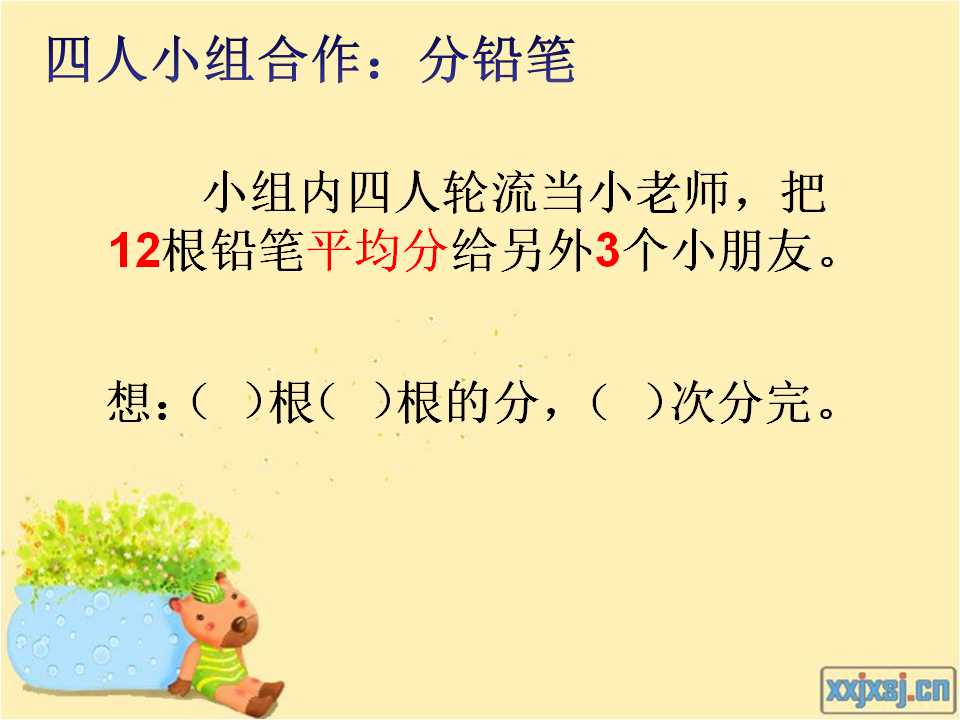 四人小组合作：分铅笔

小组内四人轮流当小老师，把12根铅笔平均分给另外3个小朋友。

想：（ ）根（ ）根的分，（ ）次分完。

xxjxsj.cn